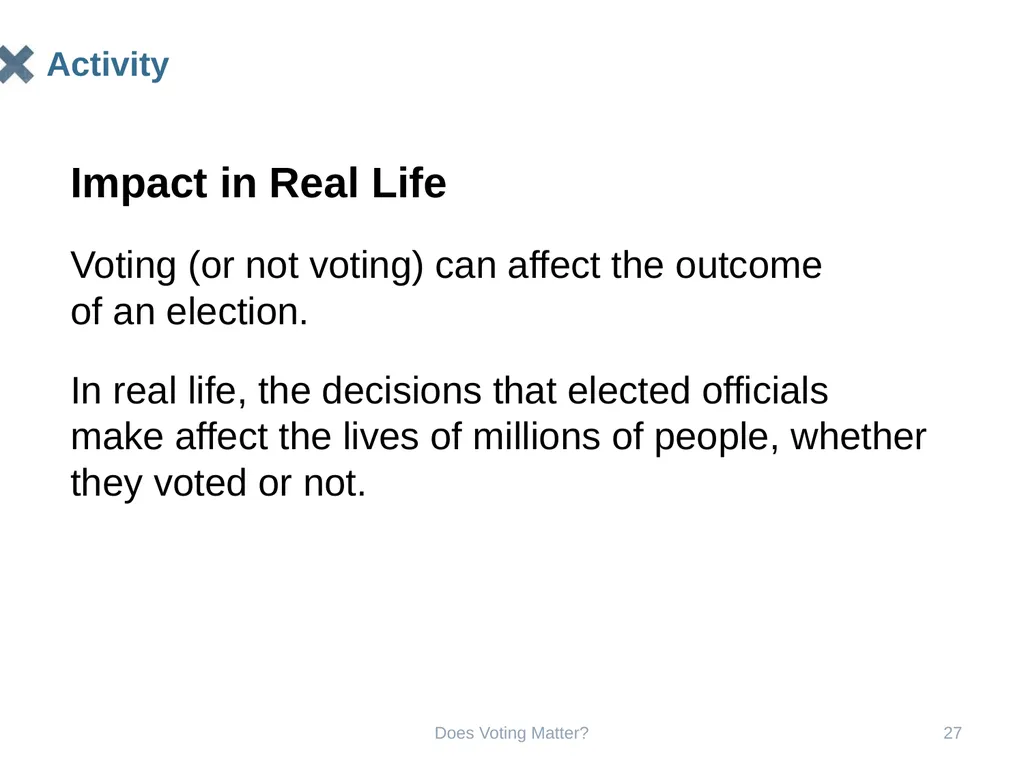 Activity

Impact in Real Life

Voting (or not voting) can affect the outcome of an election.

In real life, the decisions that elected officials make affect the lives of millions of people, whether they voted or not.

Does Voting Matter?

27